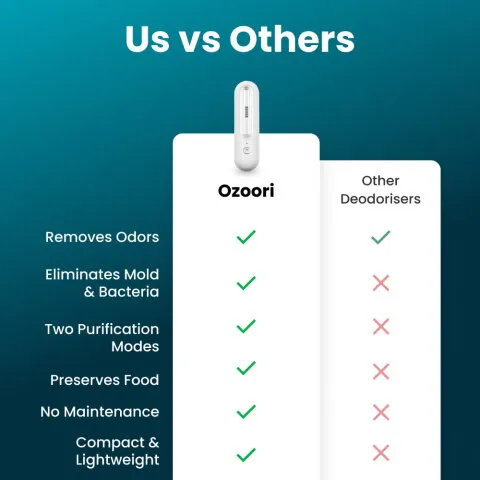 Us vs Others

| | Ozoori | Other Deodorisers |
|---|---|---|
| Removes Odors | ✓ | ✓ |
| Eliminates Mold & Bacteria | ✓ | ✗ |
| Two Purification Modes | ✓ | ✗ |
| Preserves Food | ✓ | ✗ |
| No Maintenance | ✓ | ✗ |
| Compact & Lightweight | ✓ | ✗ |